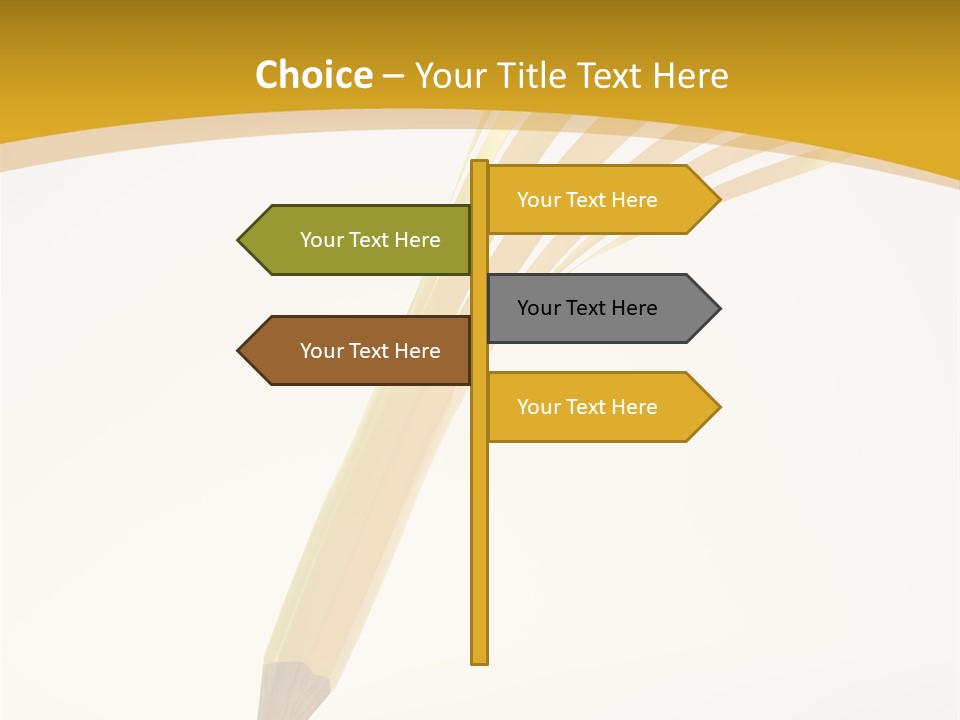 Choice – Your Title Text Here

Your Text Here

Your Text Here

Your Text Here

Your Text Here

Your Text Here